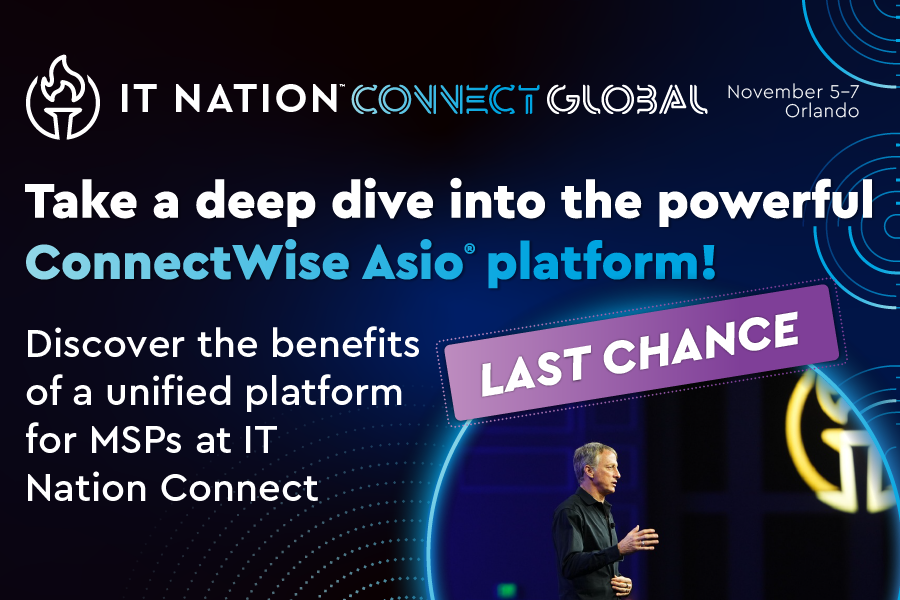 IT NATION™ CONNECT GLOBAL November 5–7 Orlando

Take a deep dive into the powerful ConnectWise Asio® platform!

Discover the benefits of a unified platform for MSPs at IT Nation Connect

LAST CHANCE